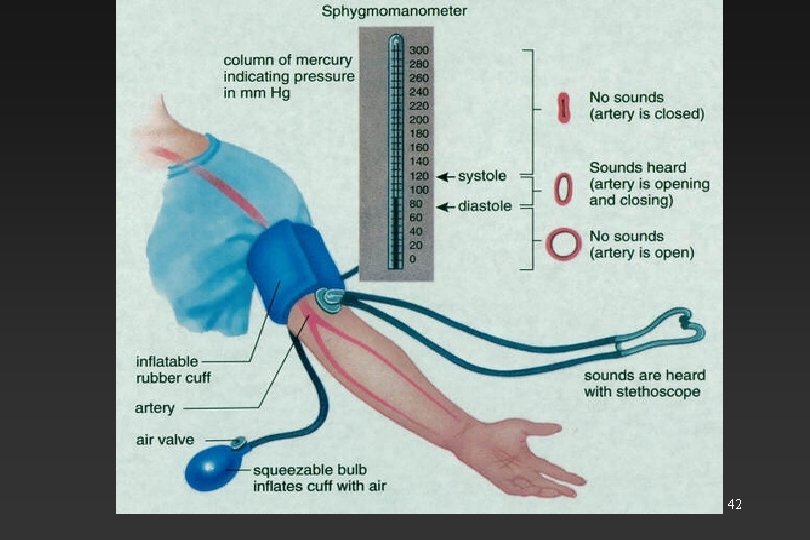 Sphygmomanometer

column of mercury indicating pressure in mm Hg

300
280
260
240
220
200
180
160
140
120
100
80
60
40
20
0

systole
diastole

No sounds (artery is closed)

Sounds heard (artery is opening and closing)

No sounds (artery is open)

inflatable rubber cuff

artery

air valve

squeezable bulb inflates cuff with air

sounds are heard with stethoscope

42